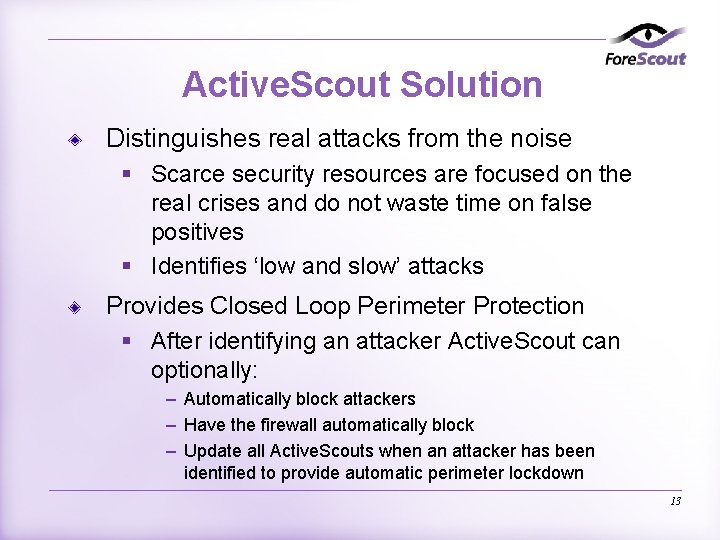 ForeScout

ActiveScout Solution

Distinguishes real attacks from the noise

Scarce security resources are focused on the real crises and do not waste time on false positives

Identifies ‘low and slow’ attacks

Provides Closed Loop Perimeter Protection

After identifying an attacker ActiveScout can optionally:

– Automatically block attackers

– Have the firewall automatically block

– Update all ActiveScouts when an attacker has been identified to provide automatic perimeter lockdown

13